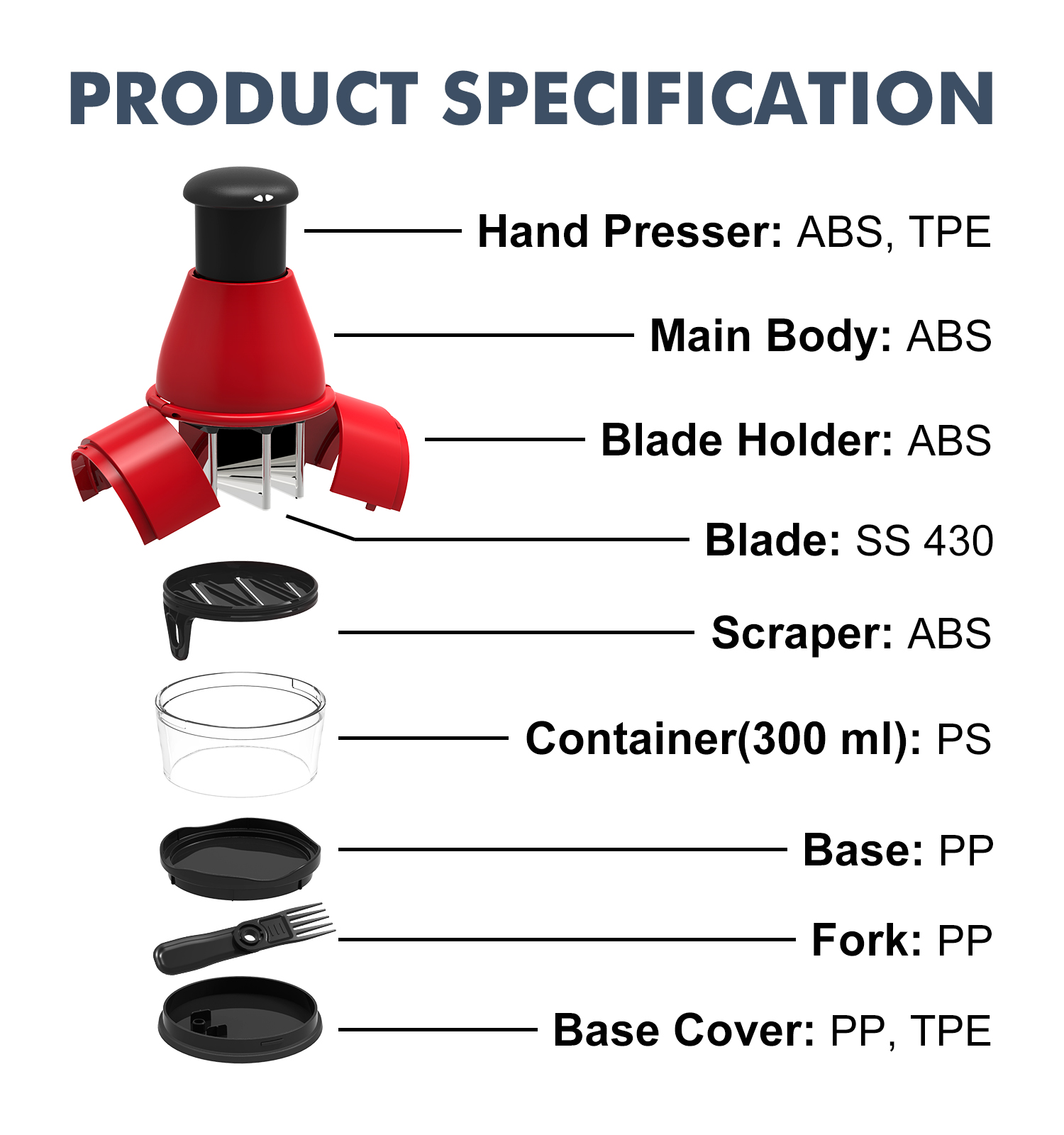 PRODUCT SPECIFICATION

Hand Presser: ABS, TPE

Main Body: ABS

Blade Holder: ABS

Blade: SS 430

Scraper: ABS

Container(300 ml): PS

Base: PP

Fork: PP

Base Cover: PP, TPE